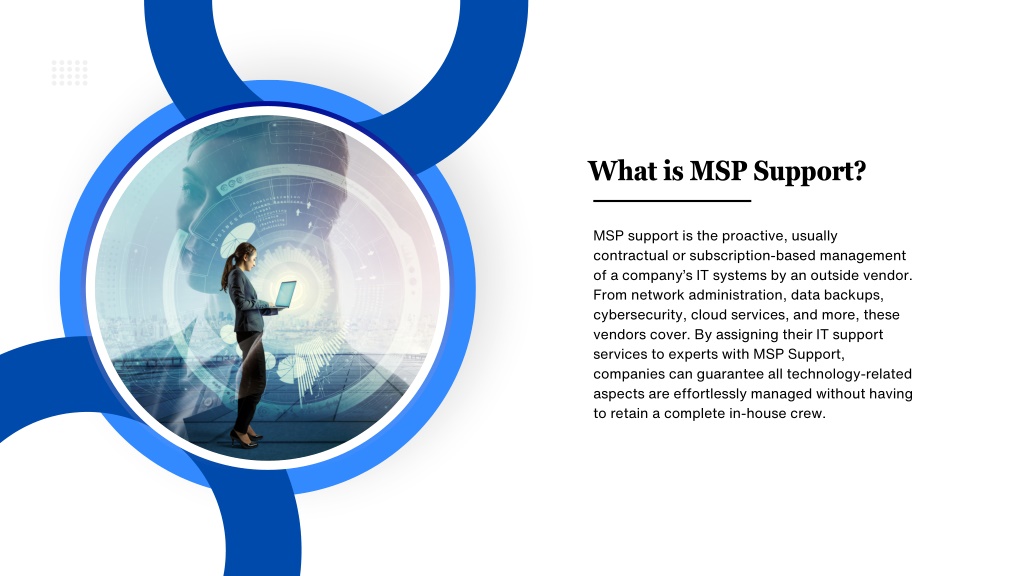 What is MSP Support?

MSP support is the proactive, usually contractual or subscription-based management of a company's IT systems by an outside vendor. From network administration, data backups, cybersecurity, cloud services, and more, these vendors cover. By assigning their IT support services to experts with MSP Support, companies can guarantee all technology-related aspects are effortlessly managed without having to retain a complete in-house crew.